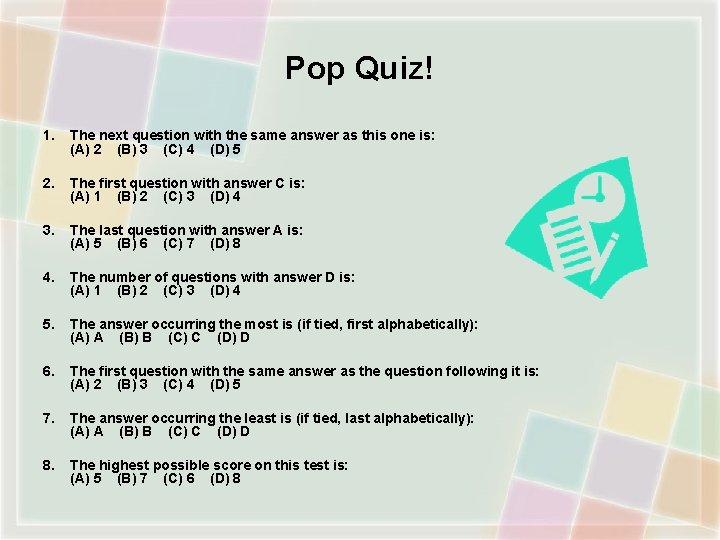 Pop Quiz!

1. The next question with the same answer as this one is:
(A) 2 (B) 3 (C) 4 (D) 5

2. The first question with answer C is:
(A) 1 (B) 2 (C) 3 (D) 4

3. The last question with answer A is:
(A) 5 (B) 6 (C) 7 (D) 8

4. The number of questions with answer D is:
(A) 1 (B) 2 (C) 3 (D) 4

5. The answer occurring the most is (if tied, first alphabetically):
(A) A (B) B (C) C (D) D

6. The first question with the same answer as the question following it is:
(A) 2 (B) 3 (C) 4 (D) 5

7. The answer occurring the least is (if tied, last alphabetically):
(A) A (B) B (C) C (D) D

8. The highest possible score on this test is:
(A) 5 (B) 7 (C) 6 (D) 8